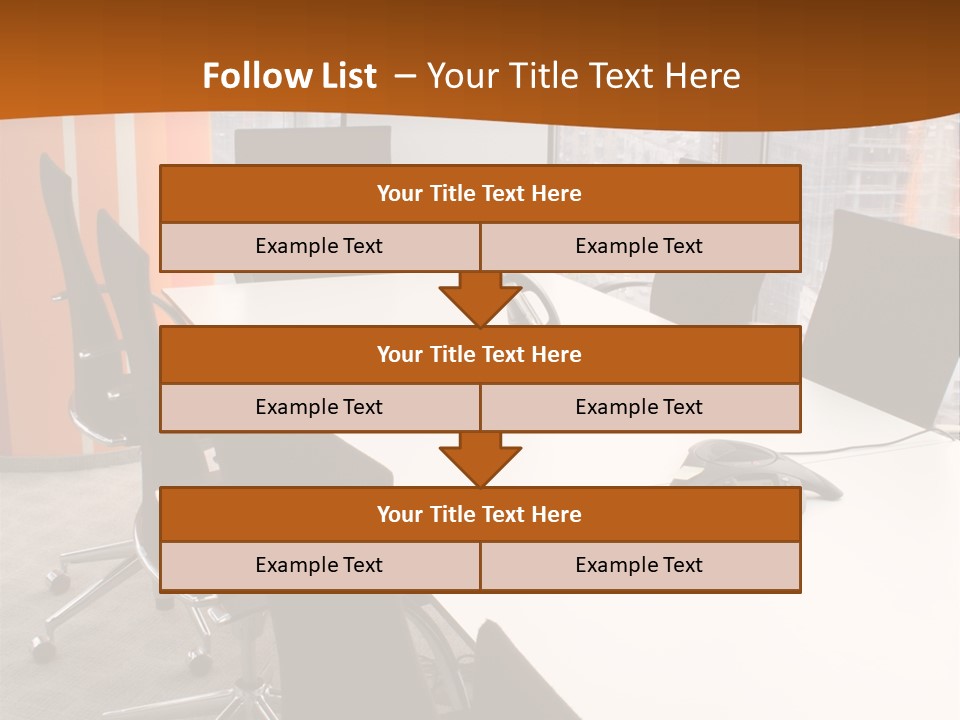 Follow List – Your Title Text Here

| Your Title Text Here | |
|---|---|
| Example Text | Example Text |

| Your Title Text Here | |
|---|---|
| Example Text | Example Text |

| Your Title Text Here | |
|---|---|
| Example Text | Example Text |